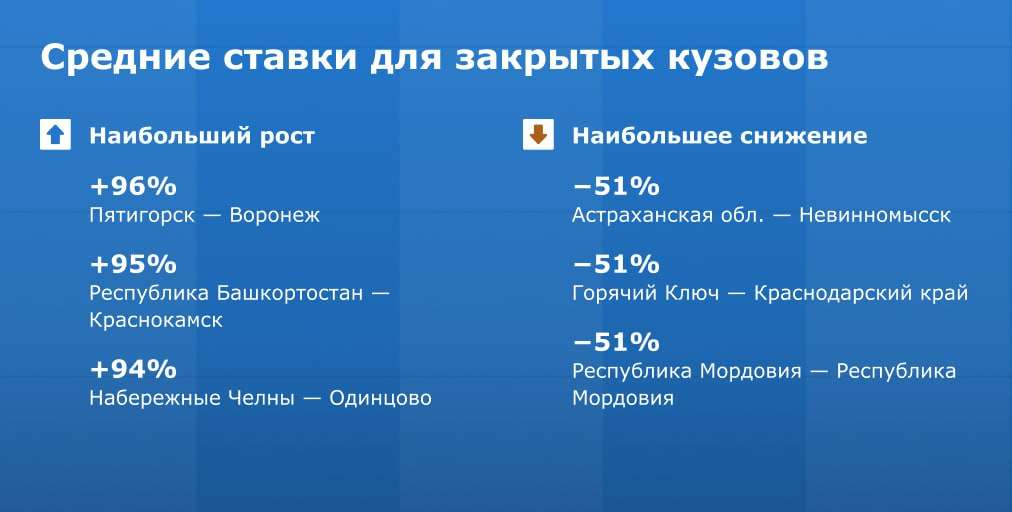 Средние ставки для закрытых кузовов

Наибольший рост

+96%
Пятигорск — Воронеж

+95%
Республика Башкортостан — Краснокамск

+94%
Набережные Челны — Одинцово

Наибольшее снижение

−51%
Астраханская обл. — Невинномысск

−51%
Горячий Ключ — Краснодарский край

−51%
Республика Мордовия — Республика Мордовия